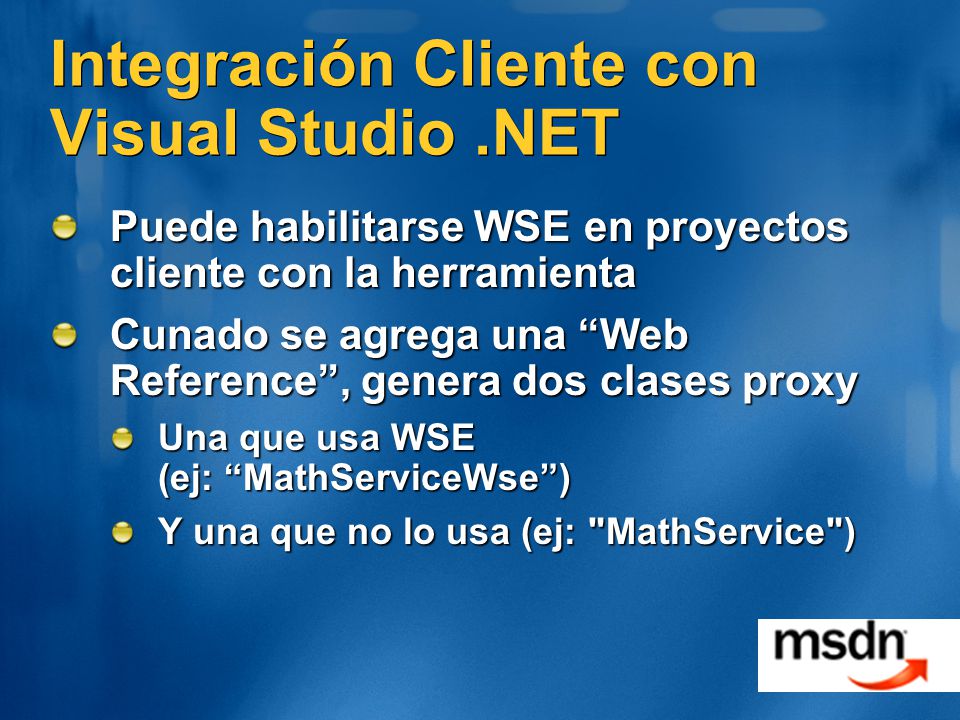 Integración Cliente con Visual Studio .NET

Puede habilitarse WSE en proyectos cliente con la herramienta

Cunado se agrega una “Web Reference”, genera dos clases proxy

Una que usa WSE (ej: “MathServiceWse”)

Y una que no lo usa (ej: "MathService")

msdn